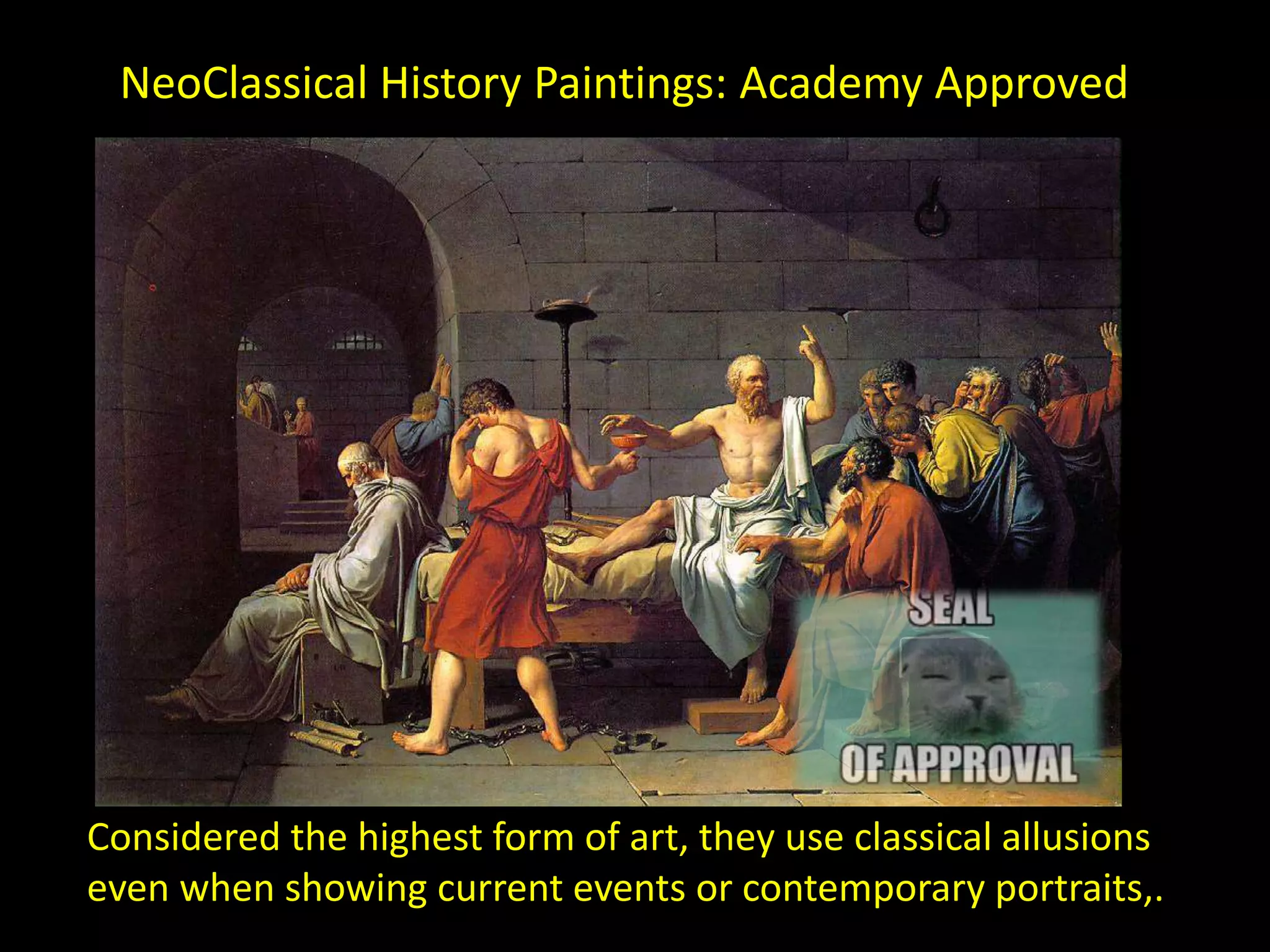 NeoClassical History Paintings: Academy Approved

SEAL

OF APPROVAL

Considered the highest form of art, they use classical allusions even when showing current events or contemporary portraits,.